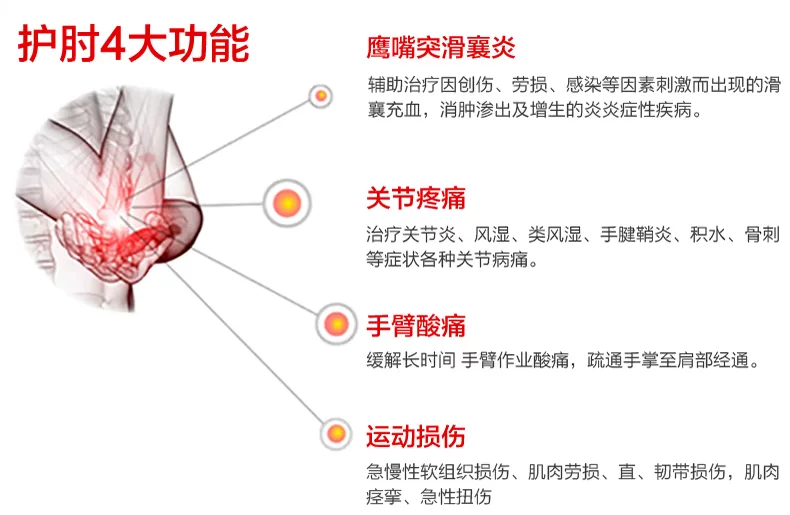 护肘4大功能

鹰嘴突滑囊炎

辅助治疗因创伤、劳损、感染等因素刺激而出现的滑囊充血，消肿渗出及增生的炎炎症性疾病。

关节疼痛

治疗关节炎、风湿、类风湿、手腱鞘炎、积水、骨刺等症状各种关节病痛。

手臂酸痛

缓解长时间 手臂作业酸痛，疏通手掌至肩部经通。

运动损伤

急慢性软组织损伤、肌肉劳损、直、韧带损伤，肌肉痉挛、急性扭伤